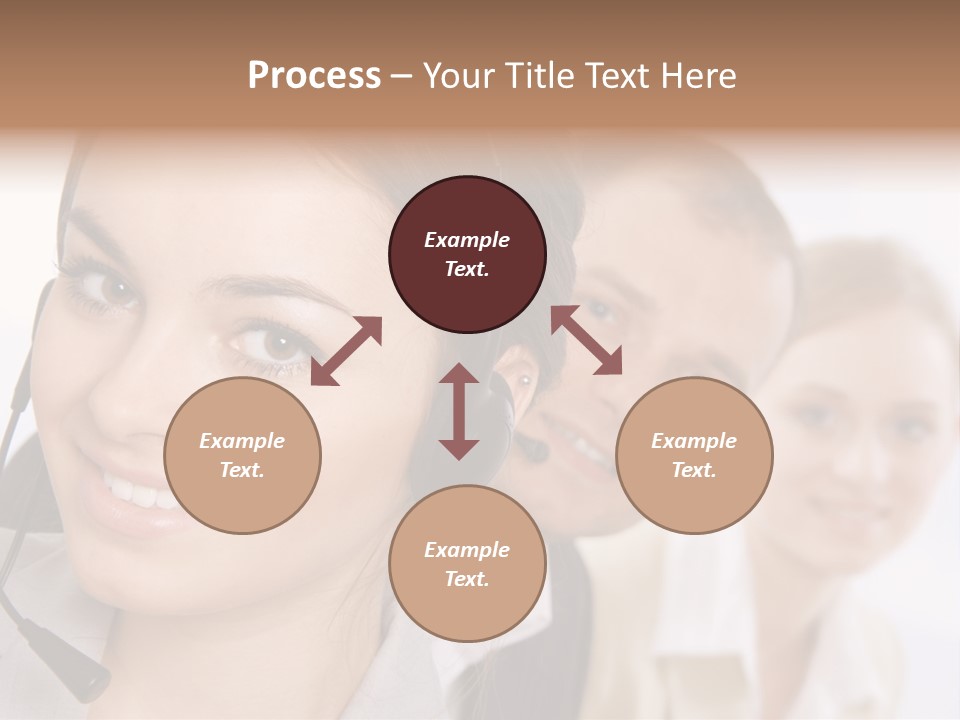 Process – Your Title Text Here

Example Text.

Example Text.

Example Text.

Example Text.